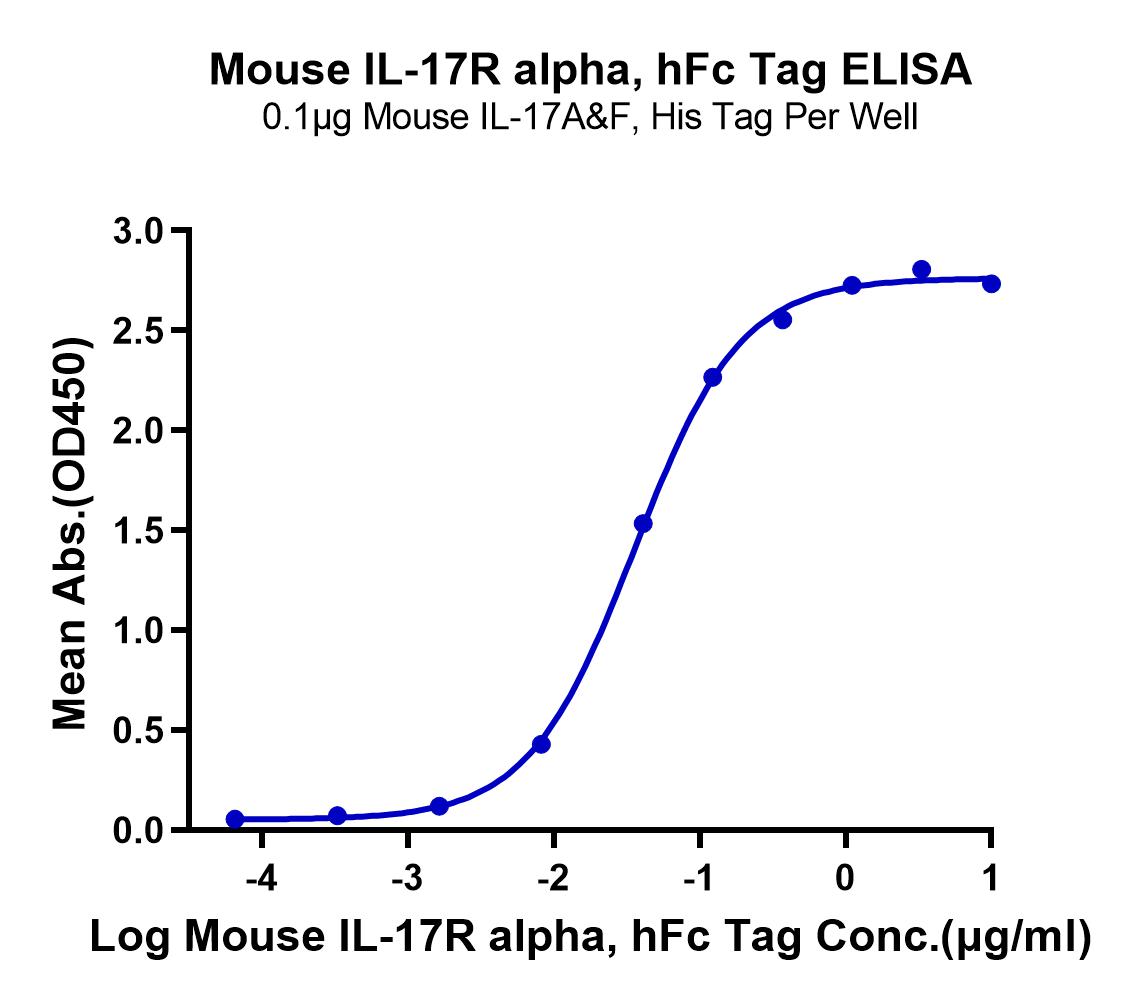 Mouse IL-17R alpha, hFc Tag ELISA
0.1μg Mouse IL-17A&F, His Tag Per Well

Mean Abs.(OD450)

3.0
2.5
2.0
1.5
1.0
0.5
0.0

-4
-3
-2
-1
0
1

Log Mouse IL-17R alpha, hFc Tag Conc.(μg/ml)